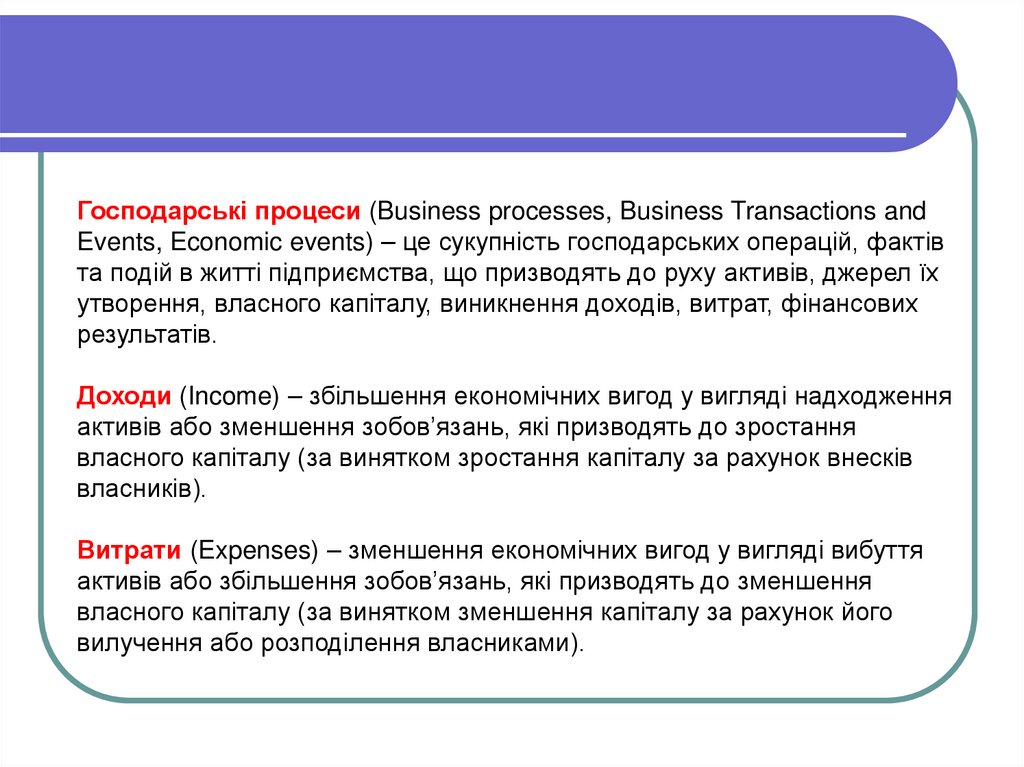 Господарські процеси (Business processes, Business Transactions and Events, Economic events) – це сукупність господарських операцій, фактів та подій в житті підприємства, що призводять до руху активів, джерел їх утворення, власного капіталу, виникнення доходів, витрат, фінансових результатів.

Доходи (Income) – збільшення економічних вигод у вигляді надходження активів або зменшення зобов'язань, які призводять до зростання власного капіталу (за винятком зростання капіталу за рахунок внесків власників).

Витрати (Expenses) – зменшення економічних вигод у вигляді вибуття активів або збільшення зобов'язань, які призводять до зменшення власного капіталу (за винятком зменшення капіталу за рахунок його вилучення або розподілення власниками).